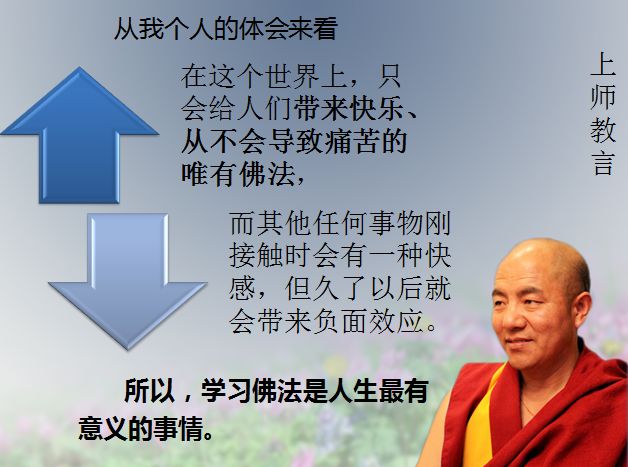 从我个人的体会来看

在这个世界上，只会给人们带来快乐、从不会导致痛苦的唯有佛法，

而其他任何事物刚接触时会有一种快感，但久了以后就会带来负面效应。

所以，学习佛法是人生最有意义的事情。

上师教言